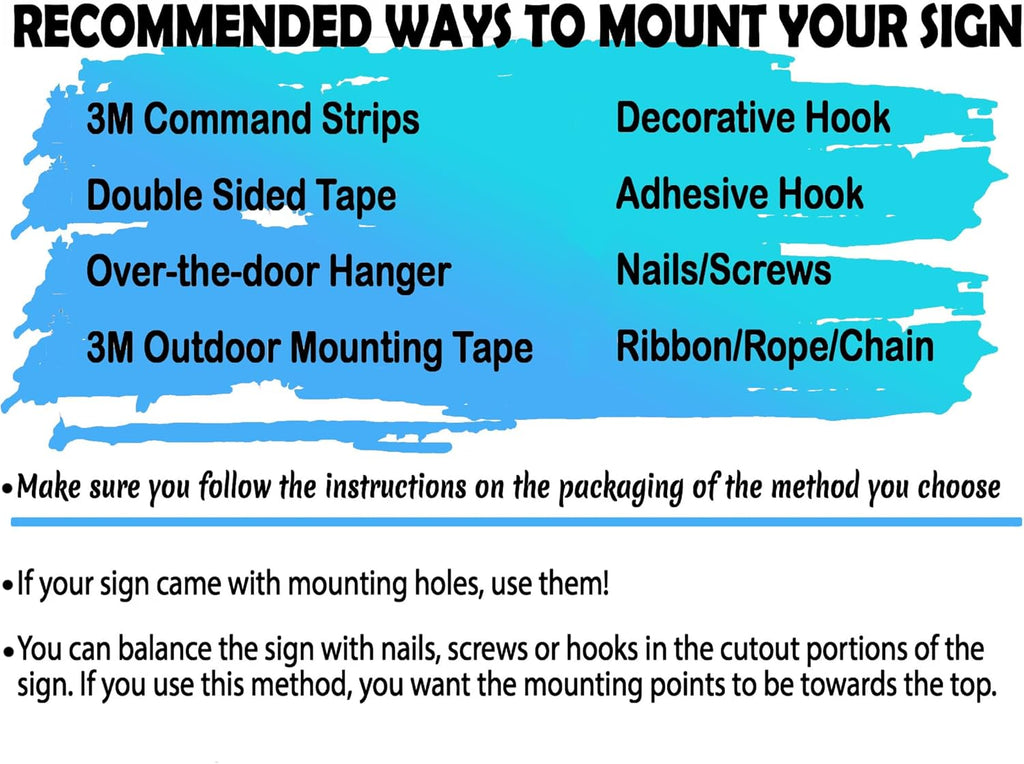 RECOMMENDED WAYS TO MOUNT YOUR SIGN

3M Command Strips

Double Sided Tape

Over-the-door Hanger

3M Outdoor Mounting Tape

Decorative Hook

Adhesive Hook

Nails/Screws

Ribbon/Rope/Chain

• Make sure you follow the instructions on the packaging of the method you choose

• If your sign came with mounting holes, use them!

• You can balance the sign with nails, screws or hooks in the cutout portions of the sign. If you use this method, you want the mounting points to be towards the top.